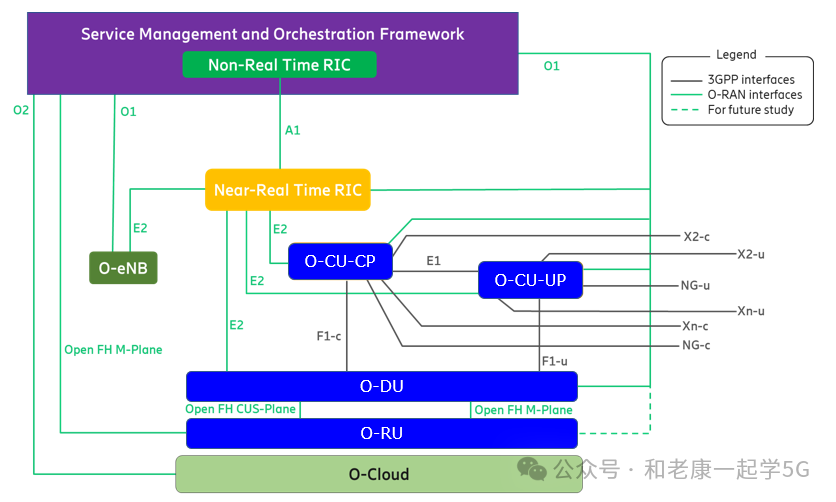 Service Management and Orchestration Framework

Non-Real Time RIC

O1

Legend
3GPP interfaces
O-RAN interfaces
For future study

O2

O1

A1

Near-Real Time RIC

E2

E2

O-eNB

O-CU-CP

E1

O-CU-UP

X2-c

X2-u

NG-u

Xn-u

Xn-c

NG-c

E2

E2

F1-c

F1-u

Open FH M-Plane

O-DU

Open FH CUS-Plane

Open FH M-Plane

O-RU

O-Cloud

公众号 · 和老康一起学5G